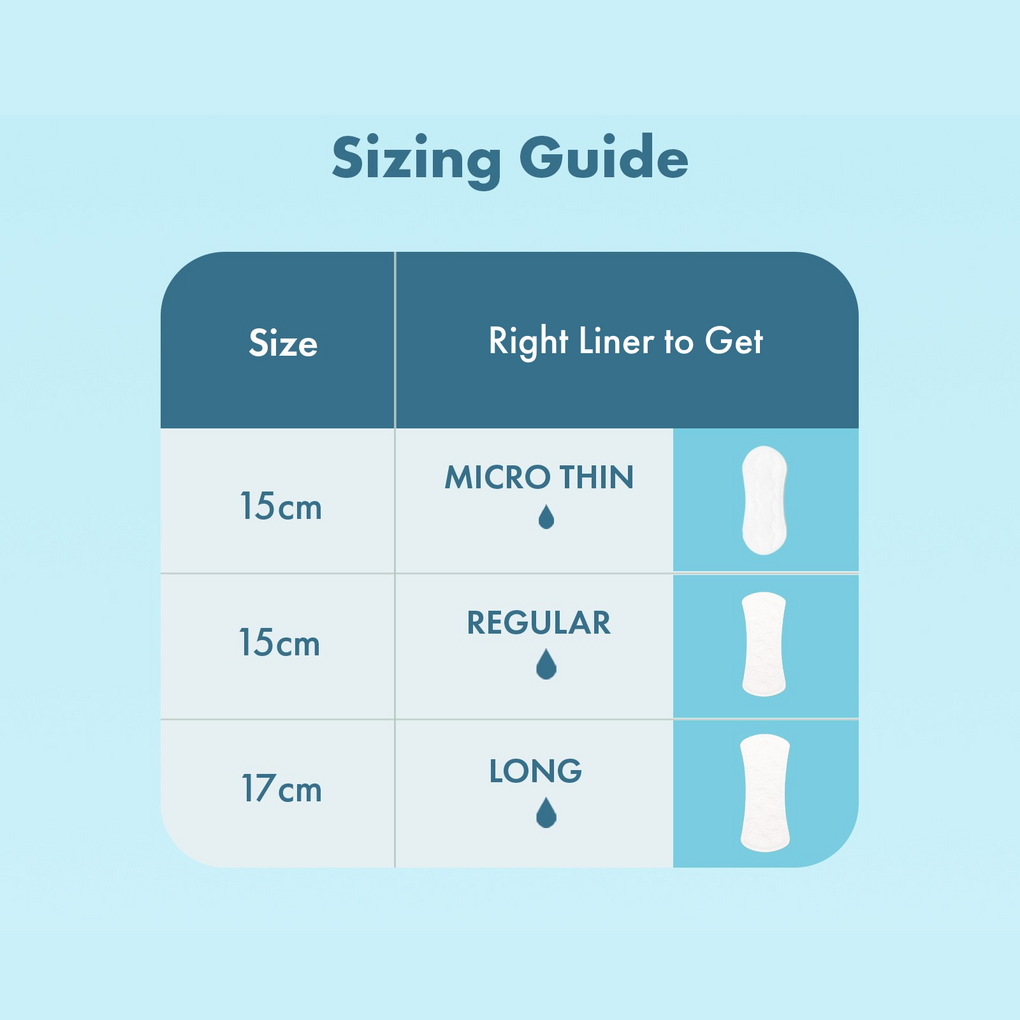 Sizing Guide

| Size | Right Liner to Get |
|---|---|
| 15cm | MICRO THIN |
| 15cm | REGULAR |
| 17cm | LONG |